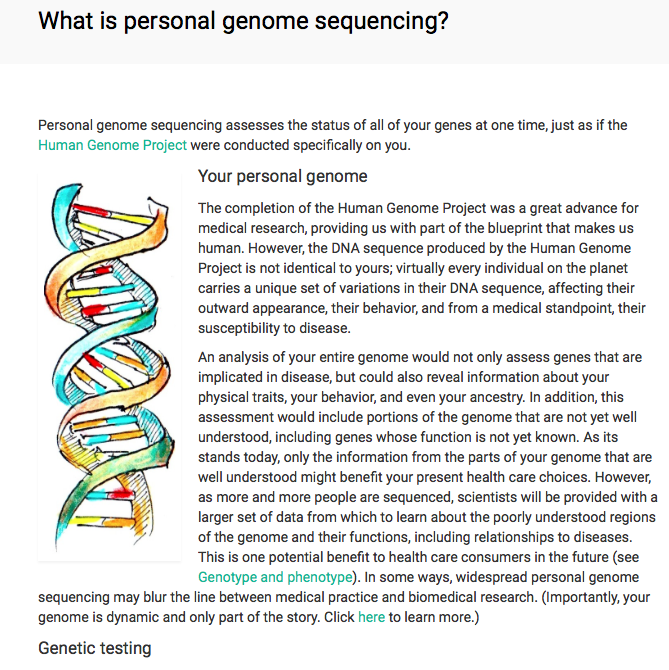 What is personal genome sequencing?

Personal genome sequencing assesses the status of all of your genes at one time, just as if the Human Genome Project were conducted specifically on you.

Your personal genome

The completion of the Human Genome Project was a great advance for medical research, providing us with part of the blueprint that makes us human. However, the DNA sequence produced by the Human Genome Project is not identical to yours; virtually every individual on the planet carries a unique set of variations in their DNA sequence, affecting their outward appearance, their behavior, and from a medical standpoint, their susceptibility to disease.

An analysis of your entire genome would not only assess genes that are implicated in disease, but could also reveal information about your physical traits, your behavior, and even your ancestry. In addition, this assessment would include portions of the genome that are not yet well understood, including genes whose function is not yet known. As its stands today, only the information from the parts of your genome that are well understood might benefit your present health care choices. However, as more and more people are sequenced, scientists will be provided with a larger set of data from which to learn about the poorly understood regions of the genome and their functions, including relationships to diseases. This is one potential benefit to health care consumers in the future (see Genotype and phenotype). In some ways, widespread personal genome sequencing may blur the line between medical practice and biomedical research. (Importantly, your genome is dynamic and only part of the story. Click here to learn more.)

Genetic testing